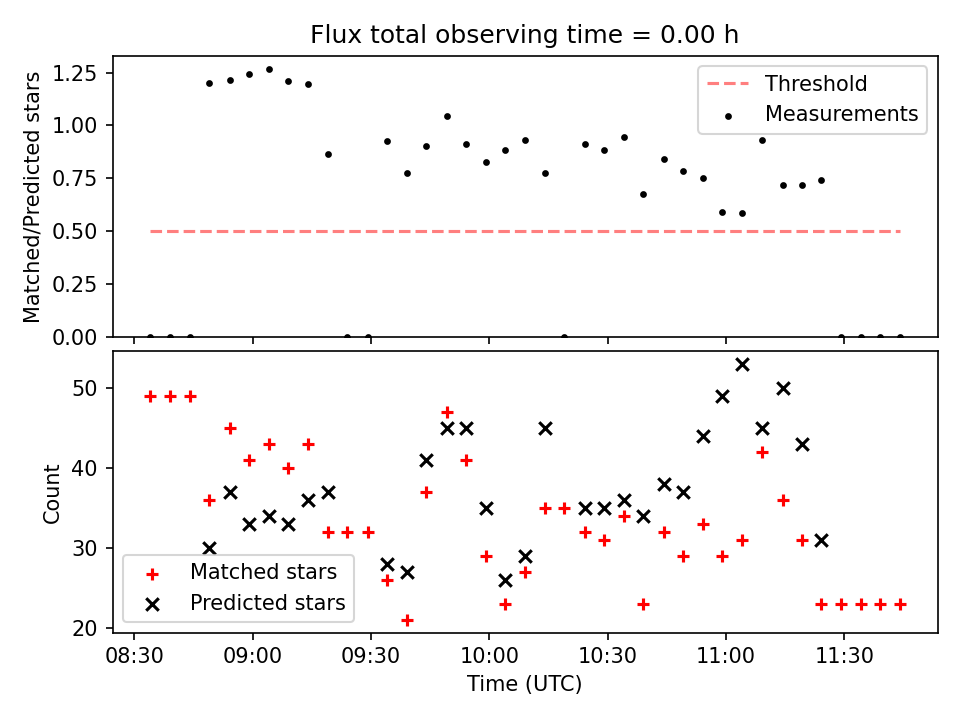 Flux total observing time = 0.00 h

Matched/Predicted stars

1.25
1.00
0.75
0.50
0.25
0.00

Threshold
Measurements

Count

50
40
30
20

Matched stars
Predicted stars

08:30
09:00
09:30
10:00
10:30
11:00
11:30

Time (UTC)